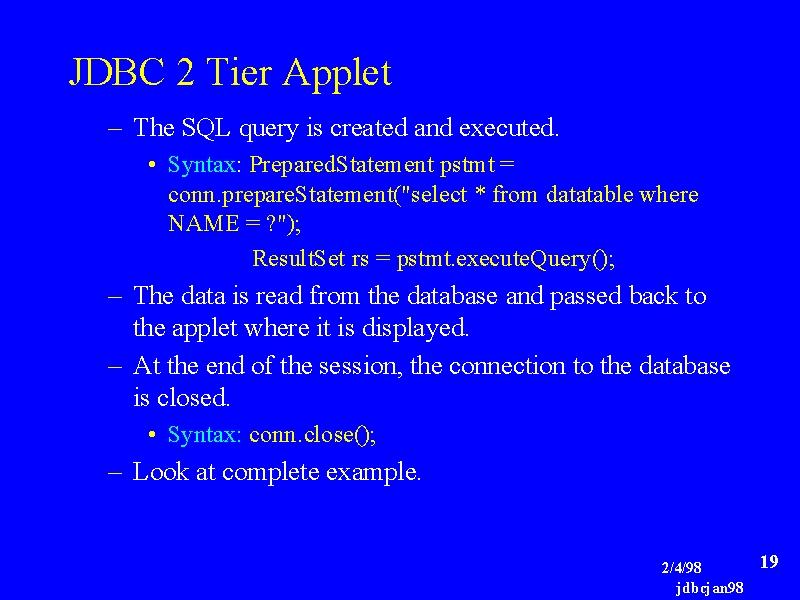 JDBC 2 Tier Applet

– The SQL query is created and executed.

• Syntax: PreparedStatement pstmt = conn.prepareStatement("select * from datatable where NAME = ?");

ResultSet rs = pstmt.executeQuery();

– The data is read from the database and passed back to the applet where it is displayed.

– At the end of the session, the connection to the database is closed.

• Syntax: conn.close();

– Look at complete example.

2/4/98

19

jdbcjan98